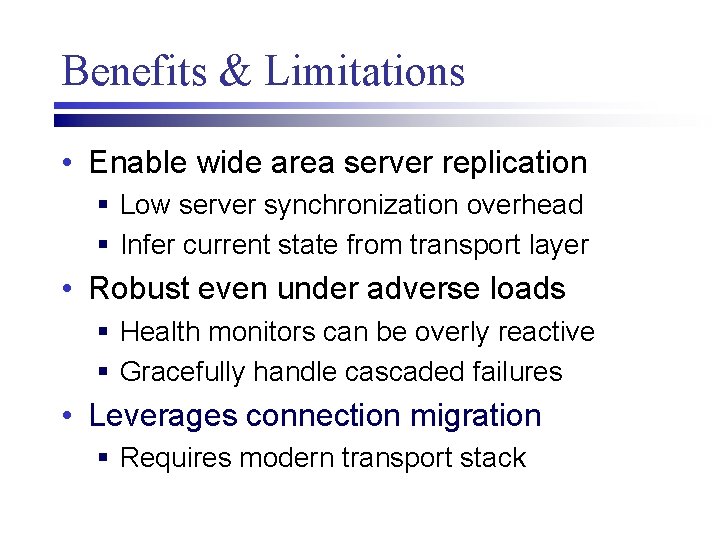 Benefits & Limitations

• Enable wide area server replication
▪ Low server synchronization overhead
▪ Infer current state from transport layer

• Robust even under adverse loads
▪ Health monitors can be overly reactive
▪ Gracefully handle cascaded failures

• Leverages connection migration
▪ Requires modern transport stack